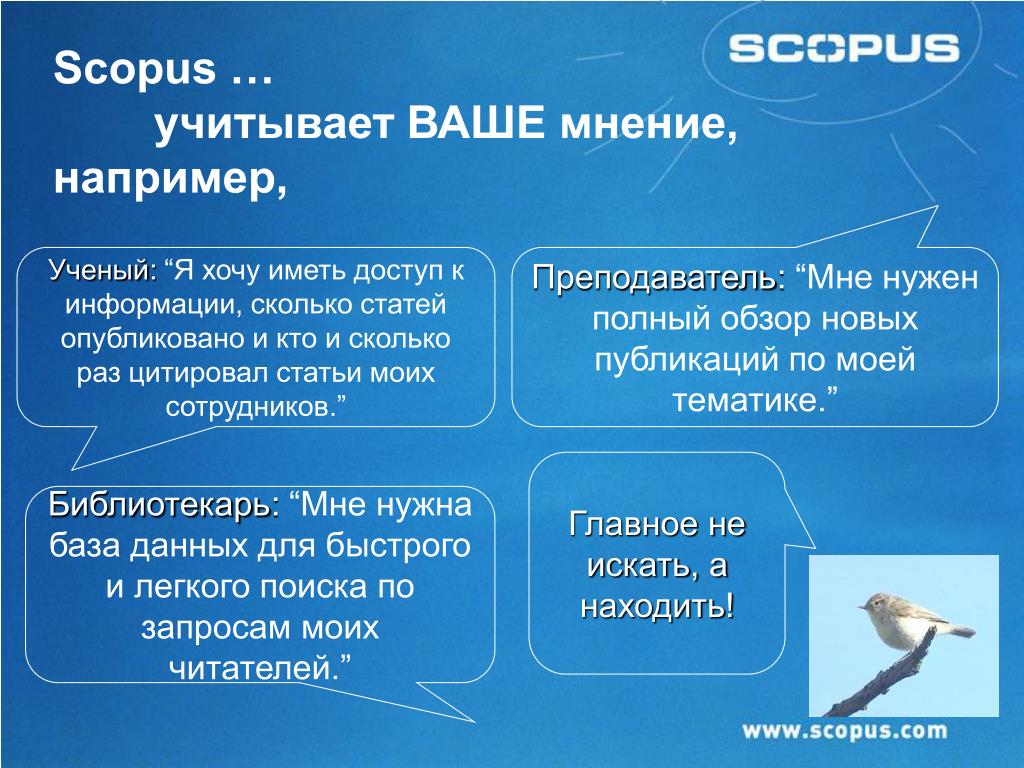 SCOPUS

Scopus …
учитывает ВАШЕ мнение, например,

Ученый: “Я хочу иметь доступ к информации, сколько статей опубликовано и кто и сколько раз цитировал статьи моих сотрудников.”

Преподаватель: “Мне нужен полный обзор новых публикаций по моей тематике.”

Библиотекарь: “Мне нужна база данных для быстрого и легкого поиска по запросам моих читателей.”

Главное не искать, а находить!

www.scopus.com